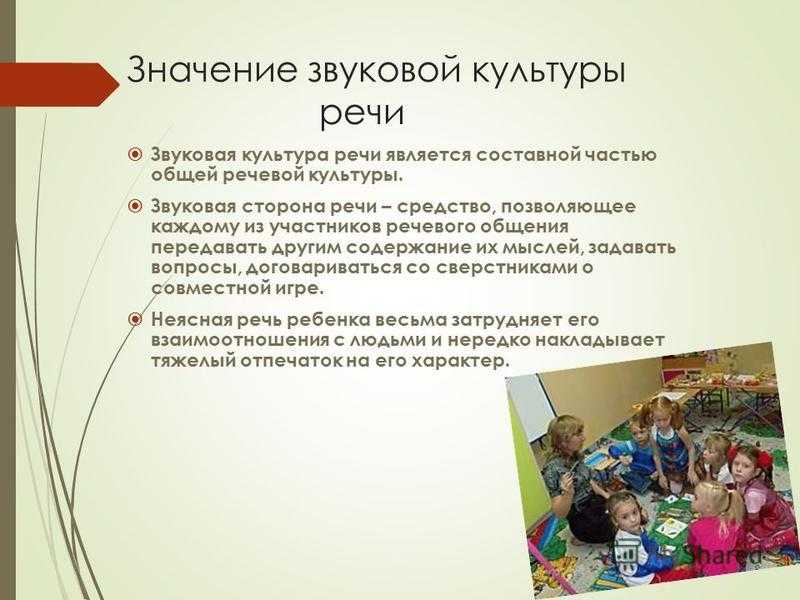 Значение звуковой культуры речи

Звуковая культура речи является составной частью общей речевой культуры.

Звуковая сторона речи – средство, позволяющее каждому из участников речевого общения передавать другим содержание их мыслей, задавать вопросы, договариваться со сверстниками о совместной игре.

Неясная речь ребенка весьма затрудняет его взаимоотношения с людьми и нередко накладывает тяжелый отпечаток на его характер.

Shared